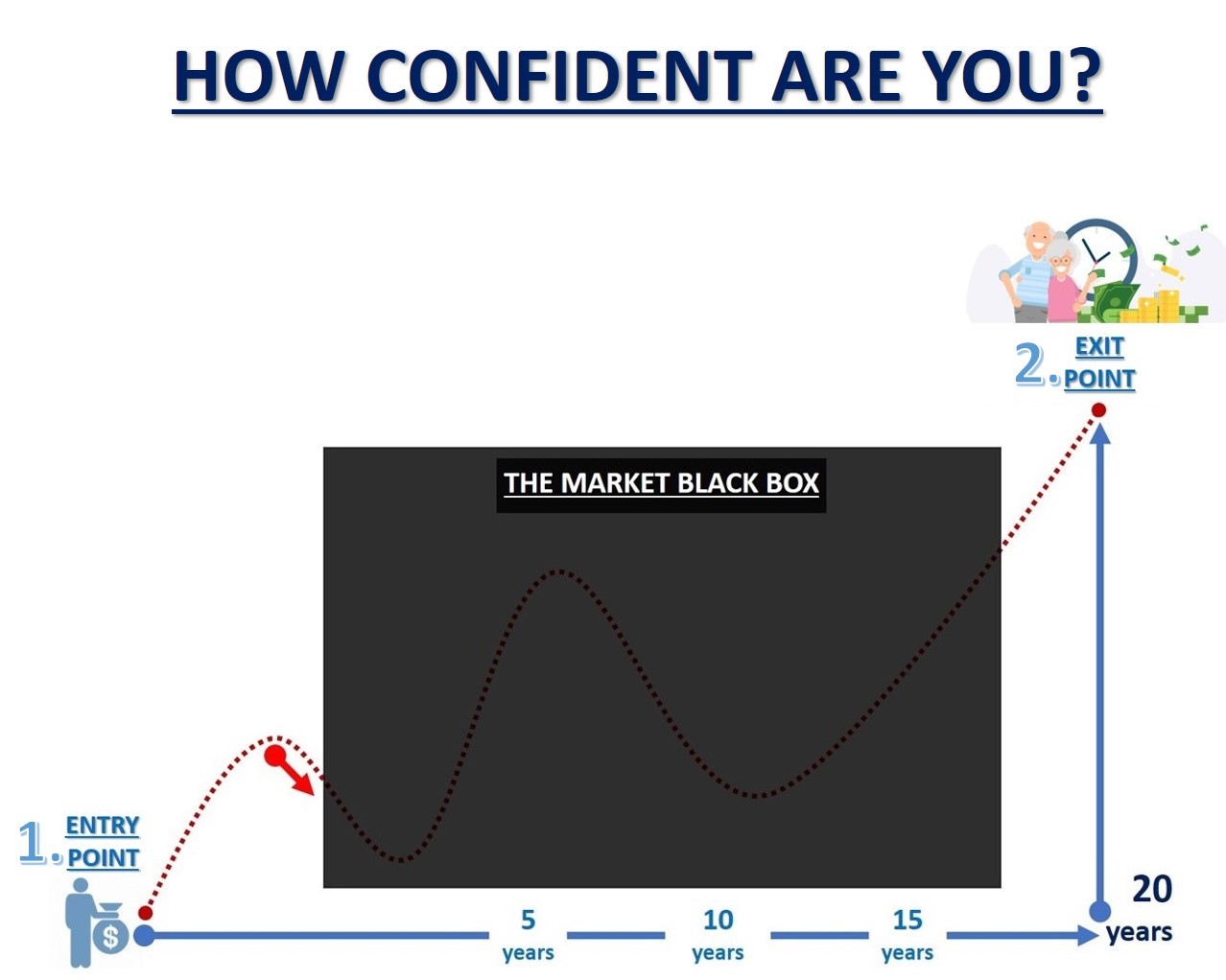 HOW CONFIDENT ARE YOU?

2. EXIT POINT

THE MARKET BLACK BOX

1. ENTRY POINT

$

5 years

10 years

15 years

20 years